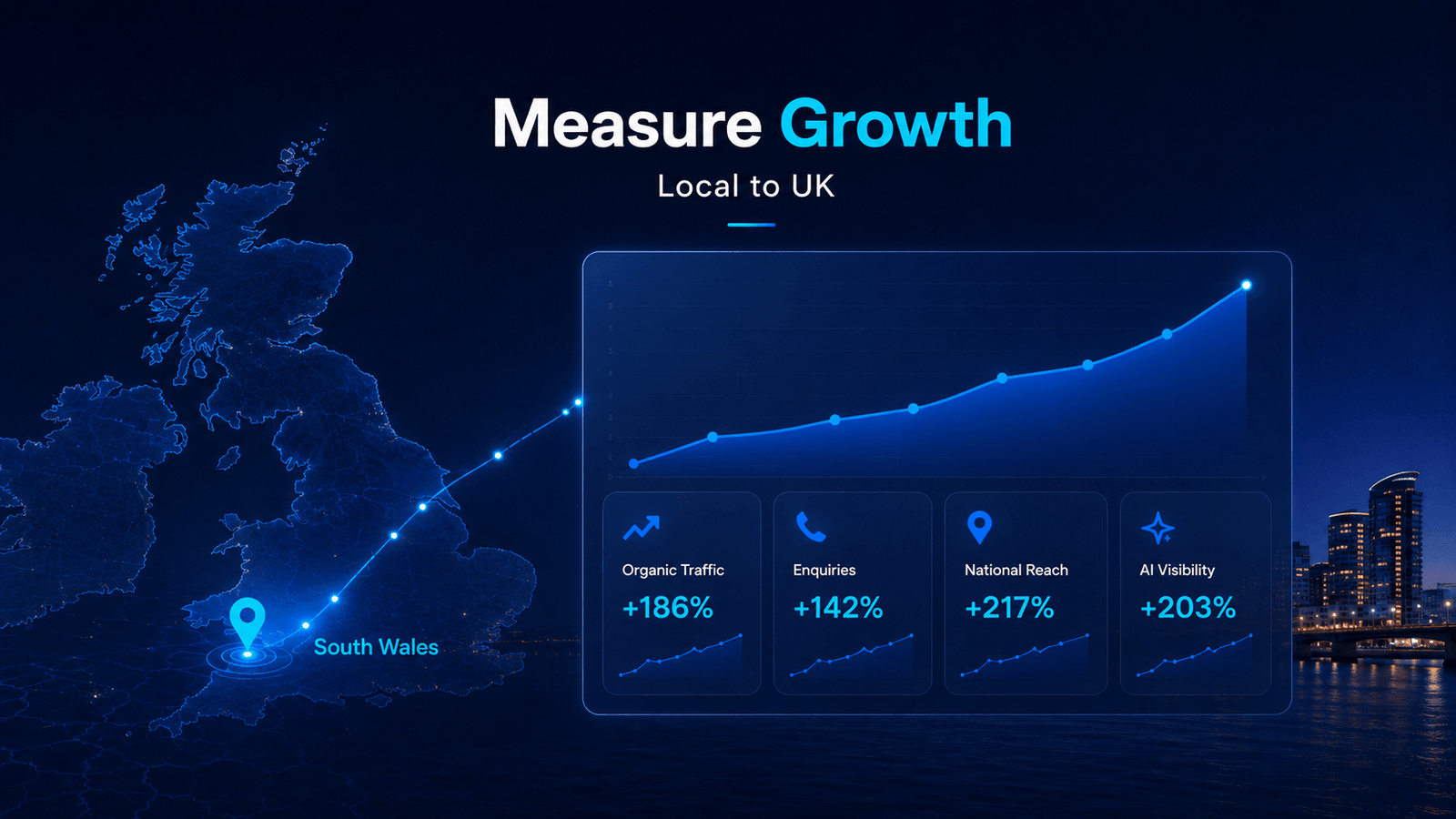 Measure Growth

Local to UK

South Wales

Organic Traffic
+186%

Enquiries
+142%

National Reach
+217%

AI Visibility
+203%